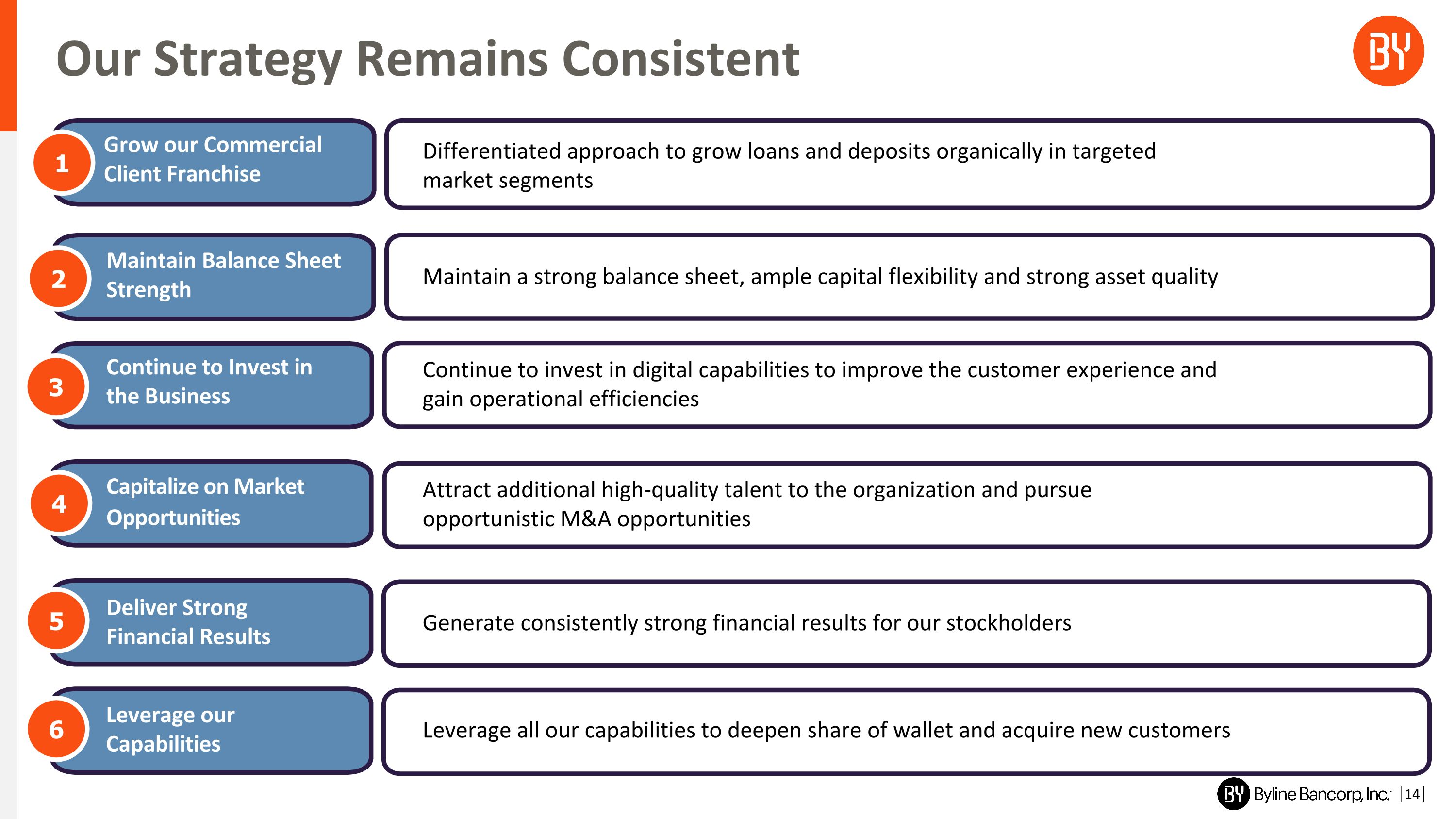 Our Strategy Remains Consistent

BY

1 Grow our Commercial Client Franchise

Differentiated approach to grow loans and deposits organically in targeted market segments

2 Maintain Balance Sheet Strength

Maintain a strong balance sheet, ample capital flexibility and strong asset quality

3 Continue to Invest in the Business

Continue to invest in digital capabilities to improve the customer experience and gain operational efficiencies

4 Capitalize on Market Opportunities

Attract additional high-quality talent to the organization and pursue opportunistic M&A opportunities

5 Deliver Strong Financial Results

Generate consistently strong financial results for our stockholders

6 Leverage our Capabilities

Leverage all our capabilities to deepen share of wallet and acquire new customers

BY Byline Bancorp, Inc. | 14 |